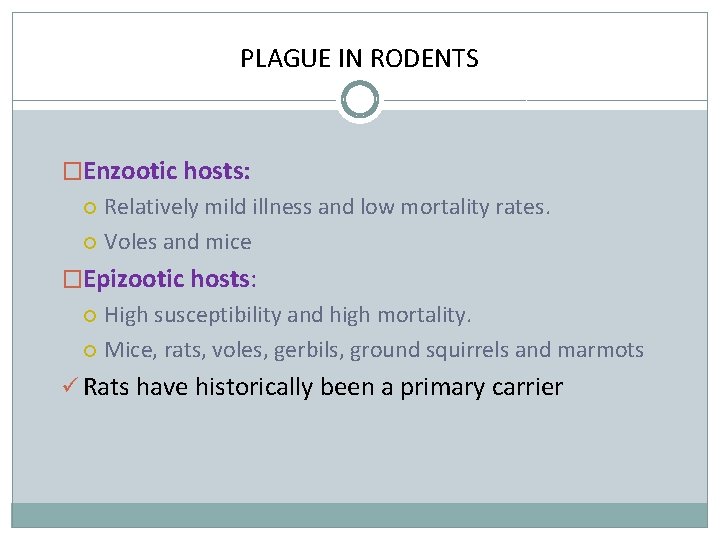 PLAGUE IN RODENTS

Enzootic hosts:

Relatively mild illness and low mortality rates.

Voles and mice

Epizootic hosts:

High susceptibility and high mortality.

Mice, rats, voles, gerbils, ground squirrels and marmots

✓ Rats have historically been a primary carrier